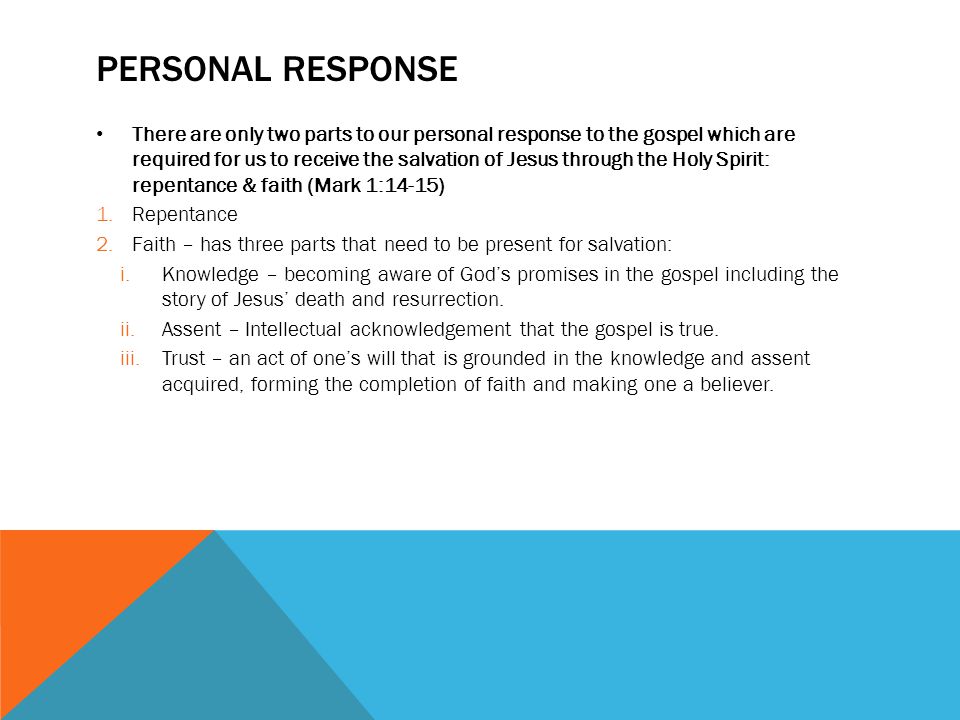 PERSONAL RESPONSE

• There are only two parts to our personal response to the gospel which are required for us to receive the salvation of Jesus through the Holy Spirit: repentance & faith (Mark 1:14-15)

1. Repentance
2. Faith – has three parts that need to be present for salvation:
   i. Knowledge – becoming aware of God's promises in the gospel including the story of Jesus' death and resurrection.
   ii. Assent – Intellectual acknowledgement that the gospel is true.
   iii. Trust – an act of one's will that is grounded in the knowledge and assent acquired, forming the completion of faith and making one a believer.